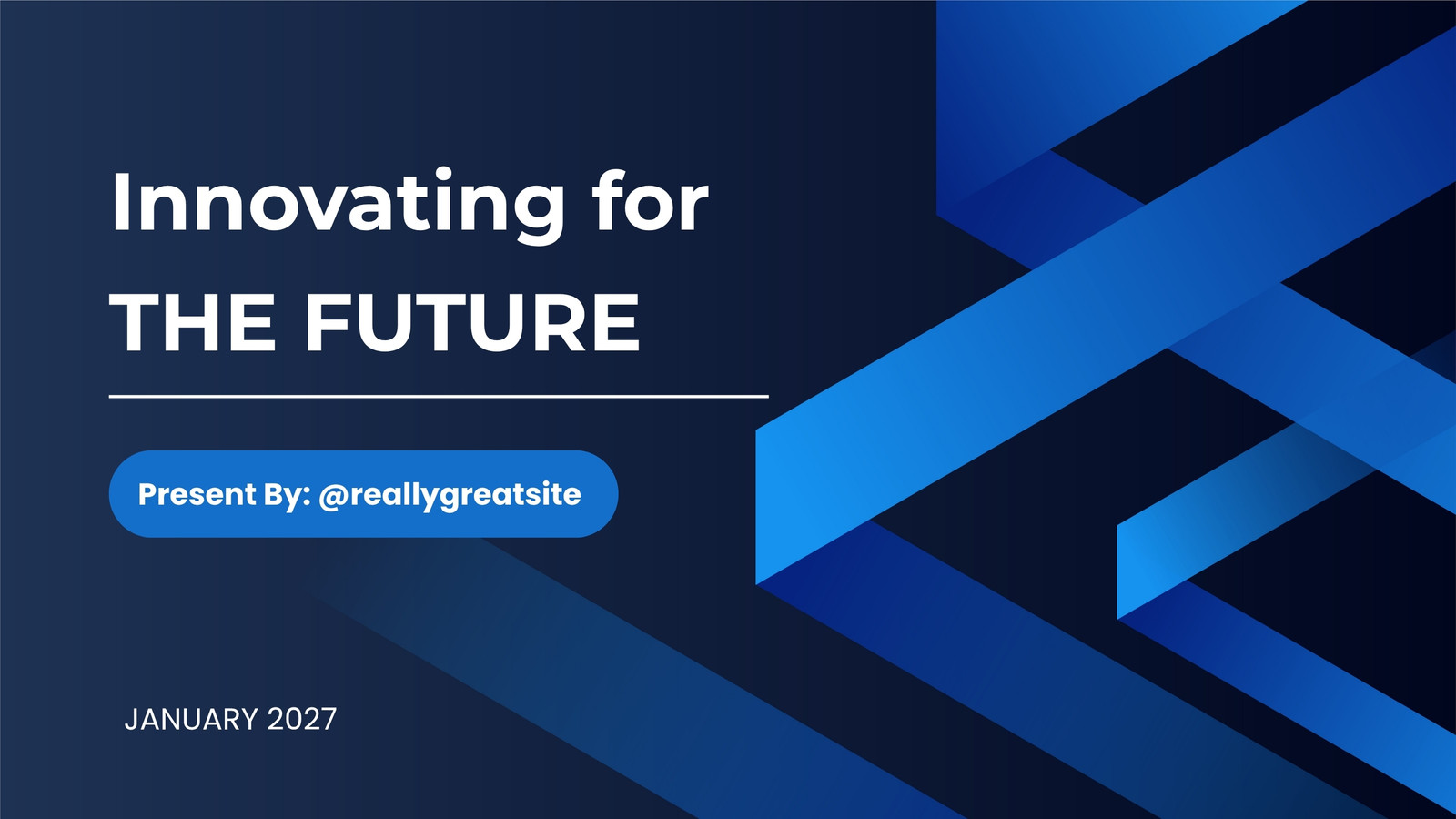 Innovating for
THE FUTURE

Present By: @reallygreatsite

JANUARY 2027